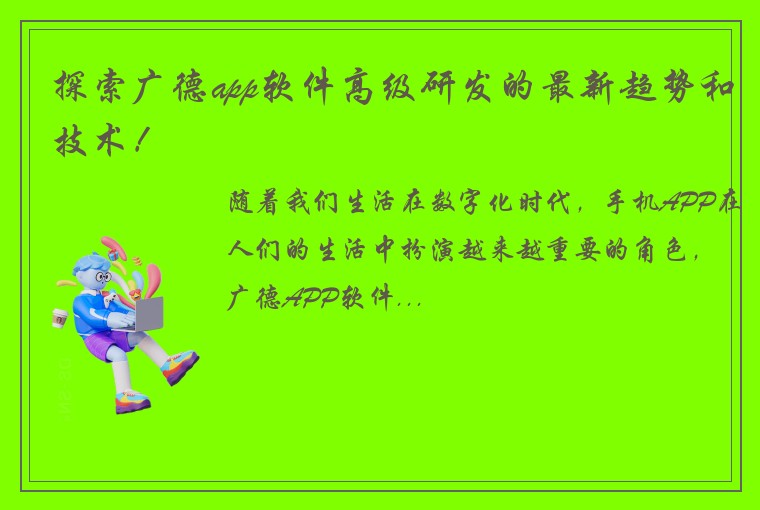 探索广德app软件高级研发的最新趋势和技术！

随着我们生活在数字化时代，手机APP在人们的生活中扮演越来越重要的角色，广德APP软件...